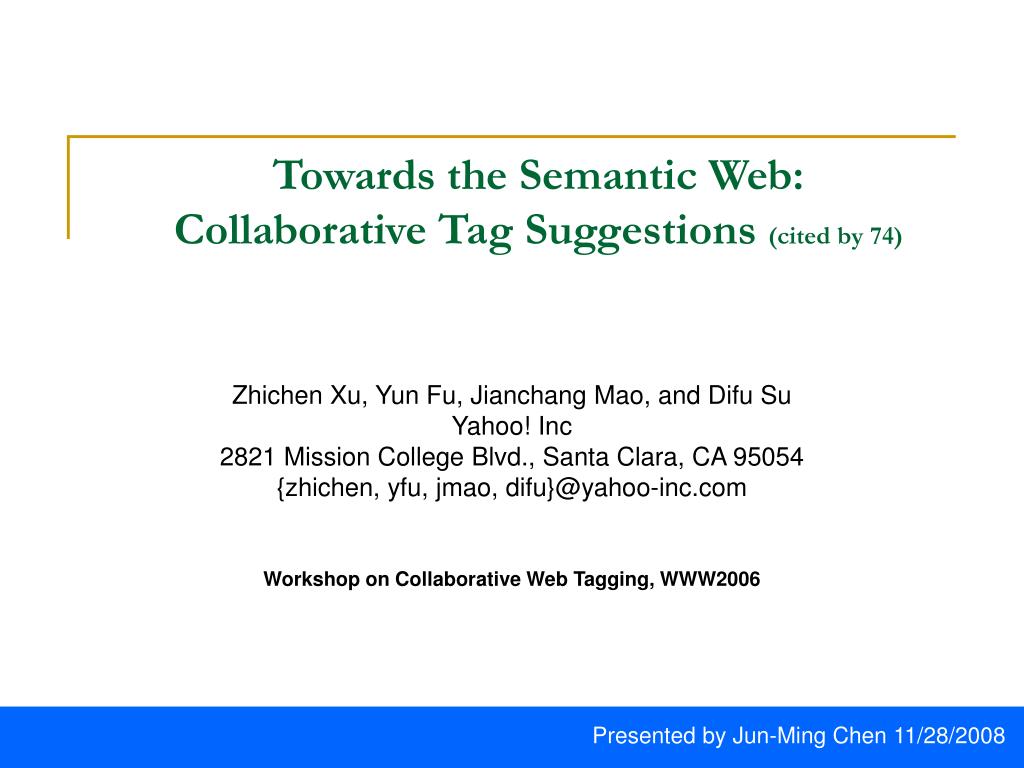 Towards the Semantic Web:
Collaborative Tag Suggestions (cited by 74)

Zhichen Xu, Yun Fu, Jianchang Mao, and Difu Su
Yahoo! Inc
2821 Mission College Blvd., Santa Clara, CA 95054
{zhichen, yfu, jmao, difu}@yahoo-inc.com

Workshop on Collaborative Web Tagging, WWW2006

Presented by Jun-Ming Chen 11/28/2008